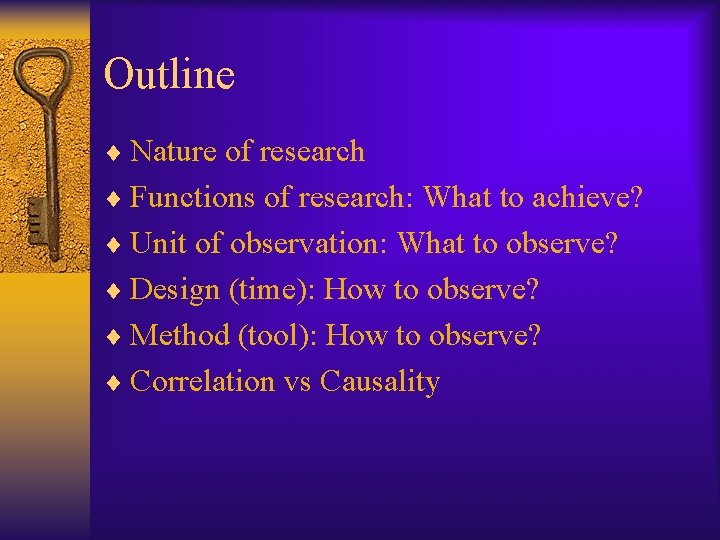 Outline

♦ Nature of research
♦ Functions of research: What to achieve?
♦ Unit of observation: What to observe?
♦ Design (time): How to observe?
♦ Method (tool): How to observe?
♦ Correlation vs Causality